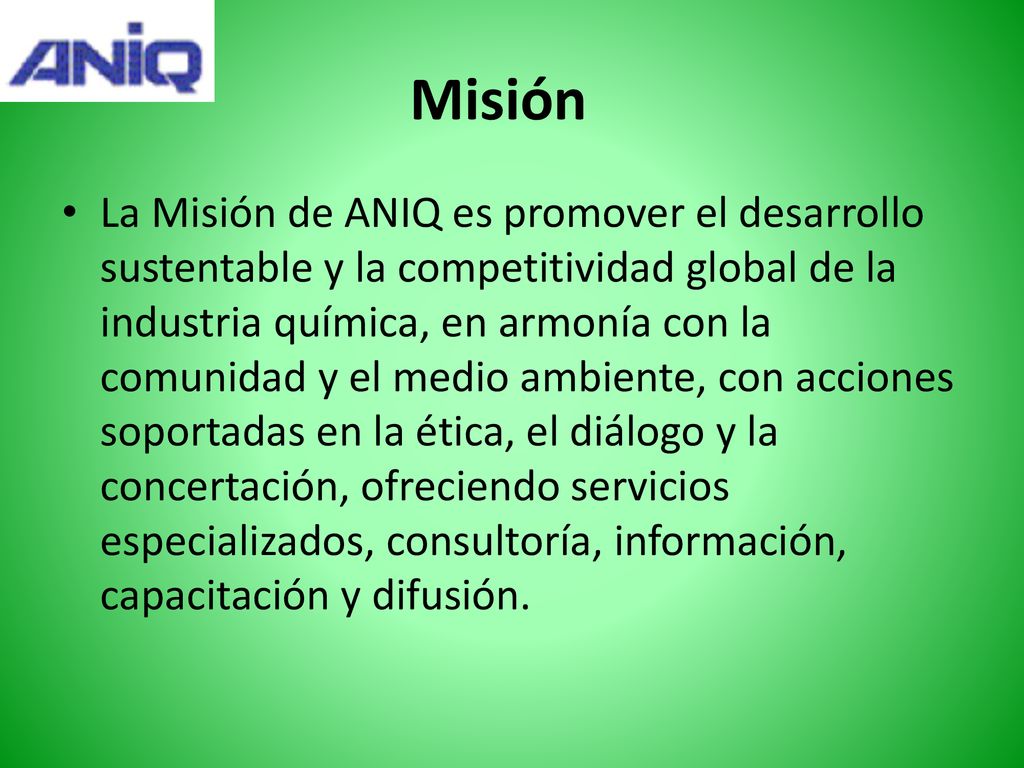 ANIQ

Misión

• La Misión de ANIQ es promover el desarrollo sustentable y la competitividad global de la industria química, en armonía con la comunidad y el medio ambiente, con acciones soportadas en la ética, el diálogo y la concertación, ofreciendo servicios especializados, consultoría, información, capacitación y difusión.